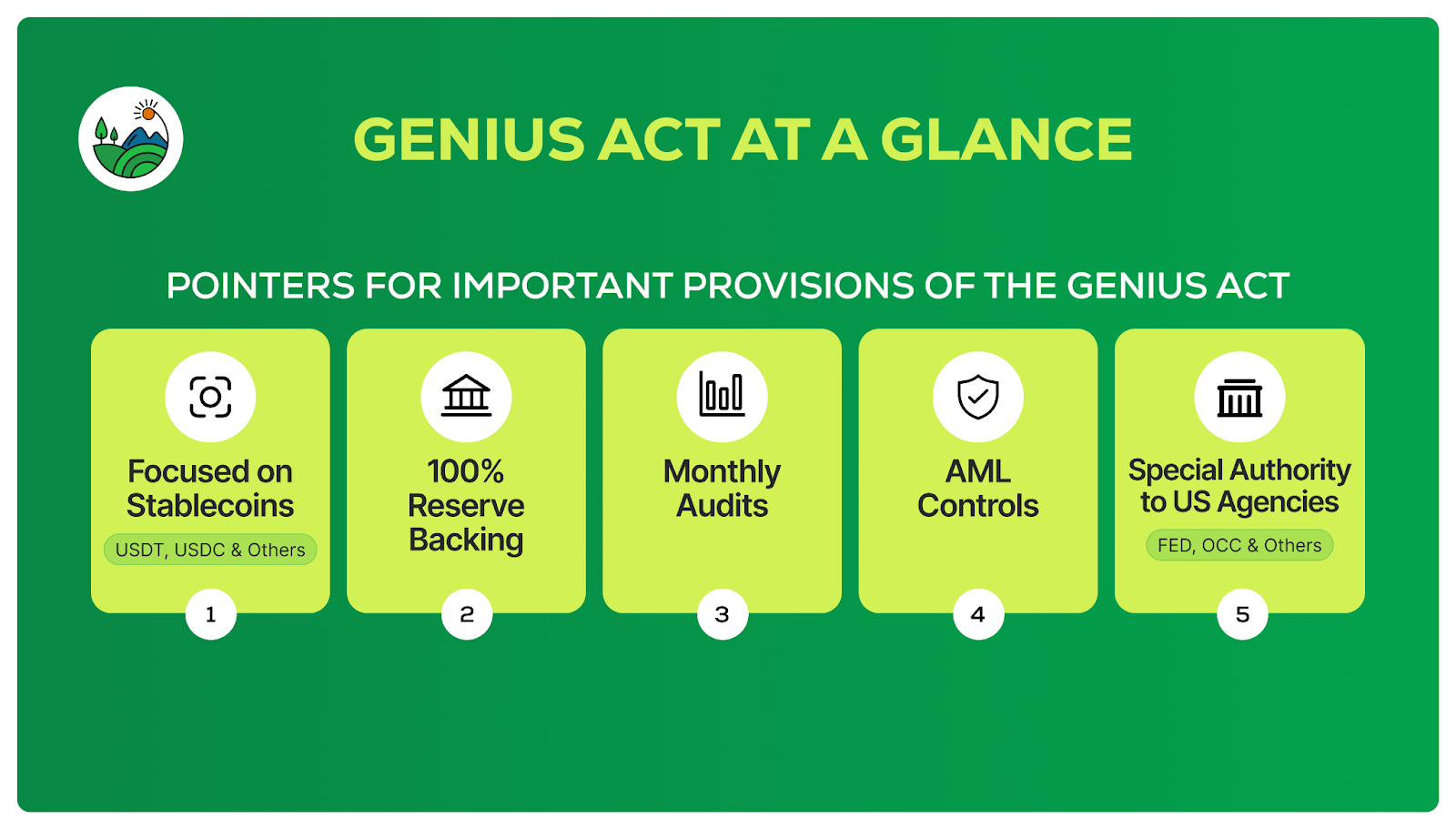 GENIUS ACT AT A GLANCE

POINTERS FOR IMPORTANT PROVISIONS OF THE GENIUS ACT

Focused on Stablecoins
USDT, USDC & Others
1

100% Reserve Backing
2

Monthly Audits
3

AML Controls
4

Special Authority to US Agencies
FED, OCC & Others
5